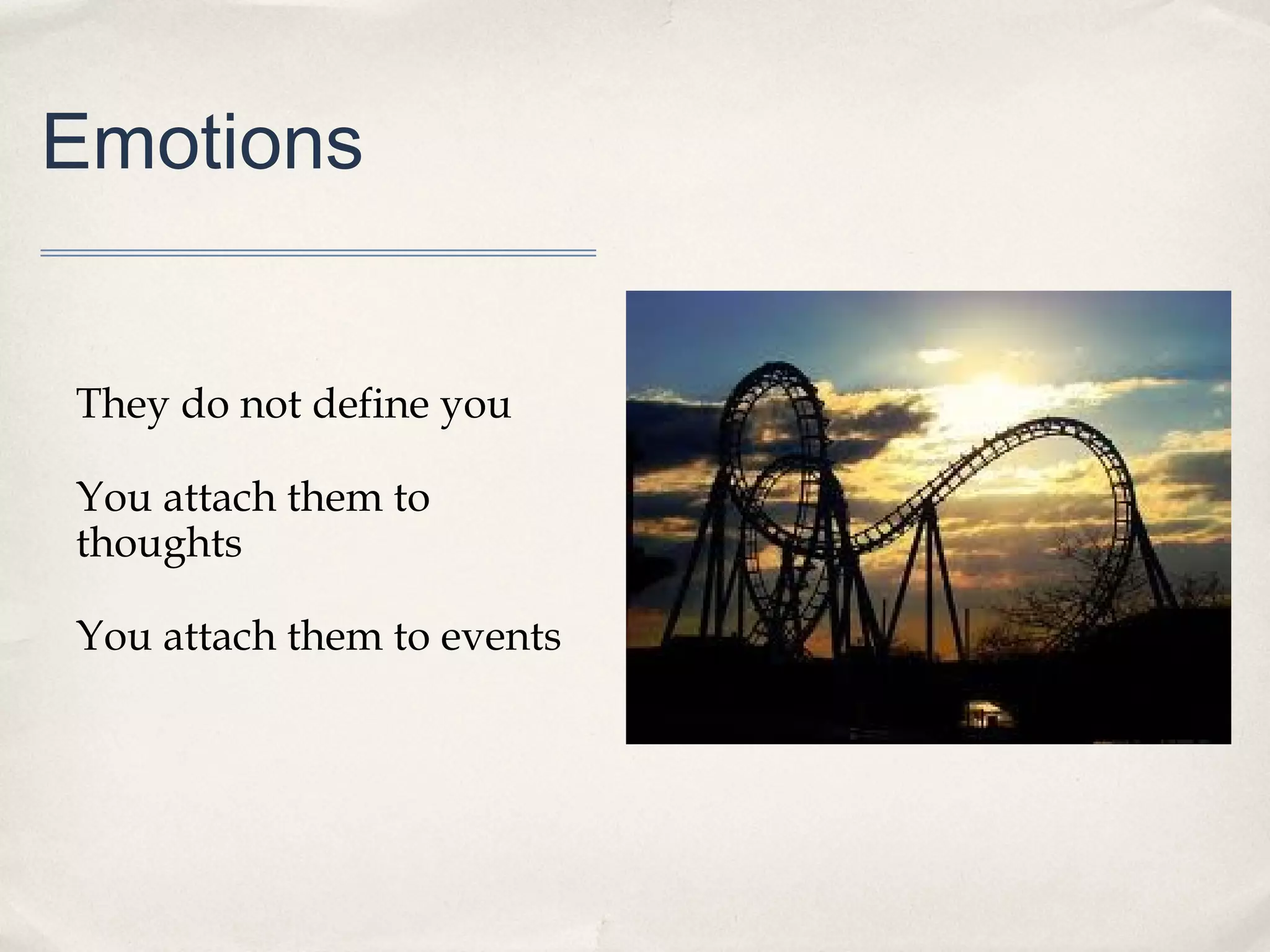 Emotions

They do not define you

You attach them to thoughts

You attach them to events